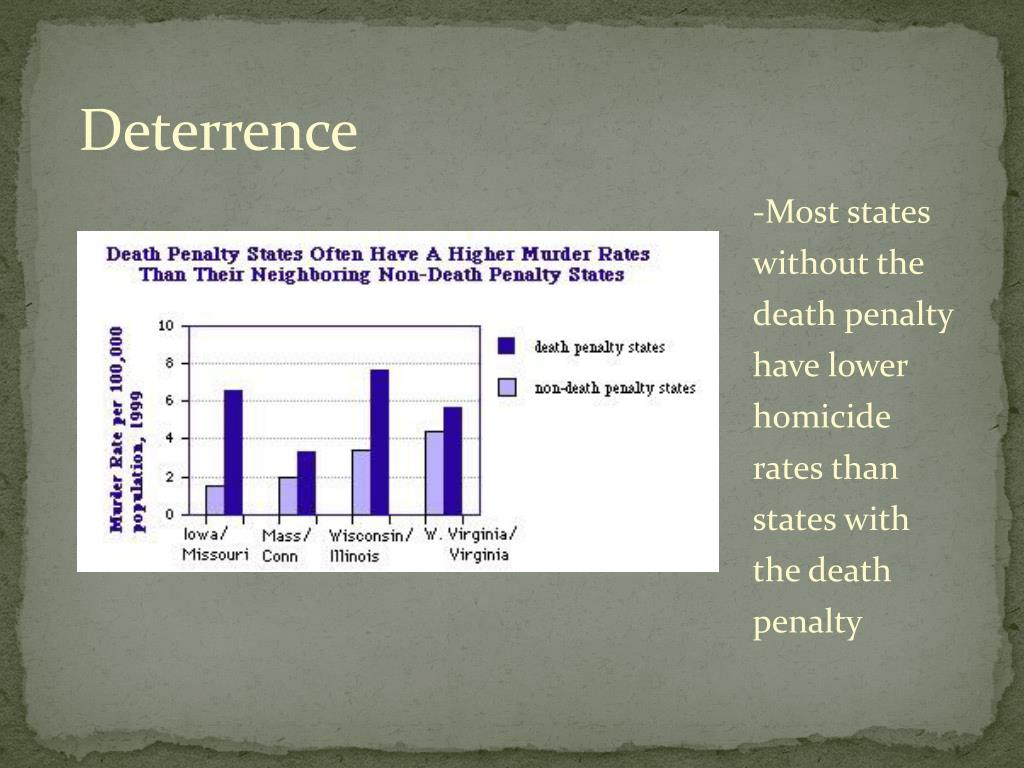 Deterrence

Death Penalty States Often Have A Higher Murder Rates Than Their Neighboring Non-Death Penalty States

Murder Rate per 100,000 population, 1999

10
8
6
4
2
0

Iowa/ Missouri
Mass/ Conn
Wisconsin/ Illinois
W. Virginia/ Virginia

death penalty states
non-death penalty states

-Most states without the death penalty have lower homicide rates than states with the death penalty